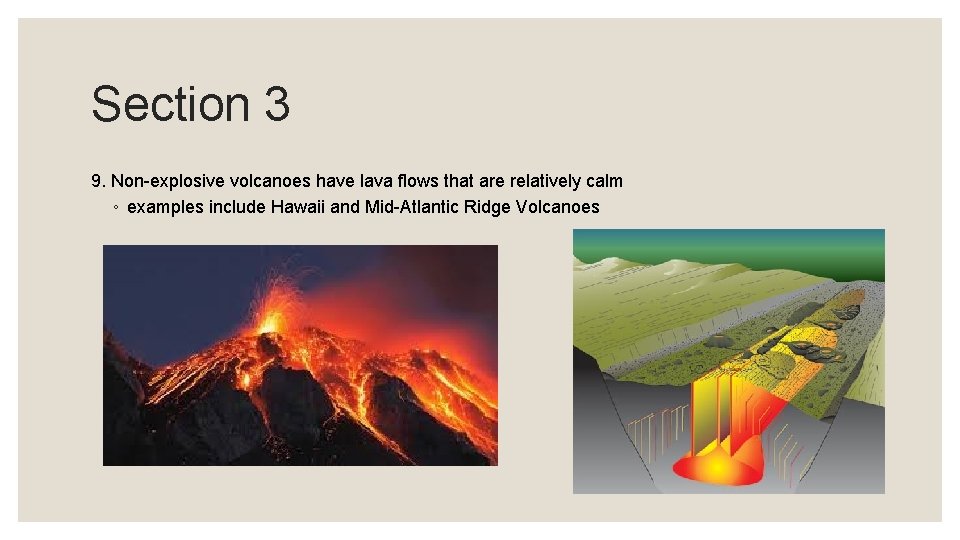 Section 3

9. Non-explosive volcanoes have lava flows that are relatively calm

◦ examples include Hawaii and Mid-Atlantic Ridge Volcanoes